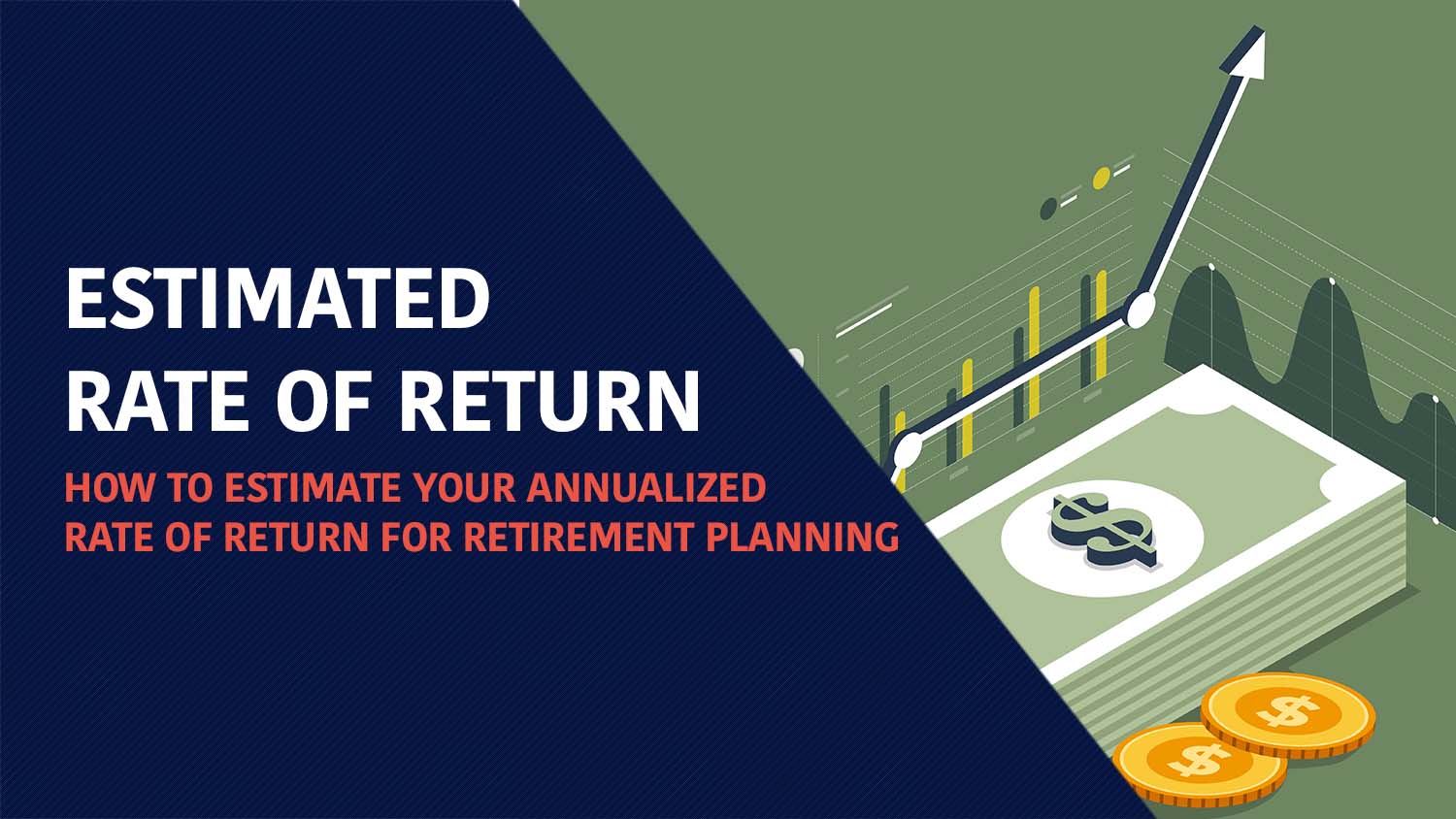 ESTIMATED
RATE OF RETURN

HOW TO ESTIMATE YOUR ANNUALIZED RATE OF RETURN FOR RETIREMENT PLANNING